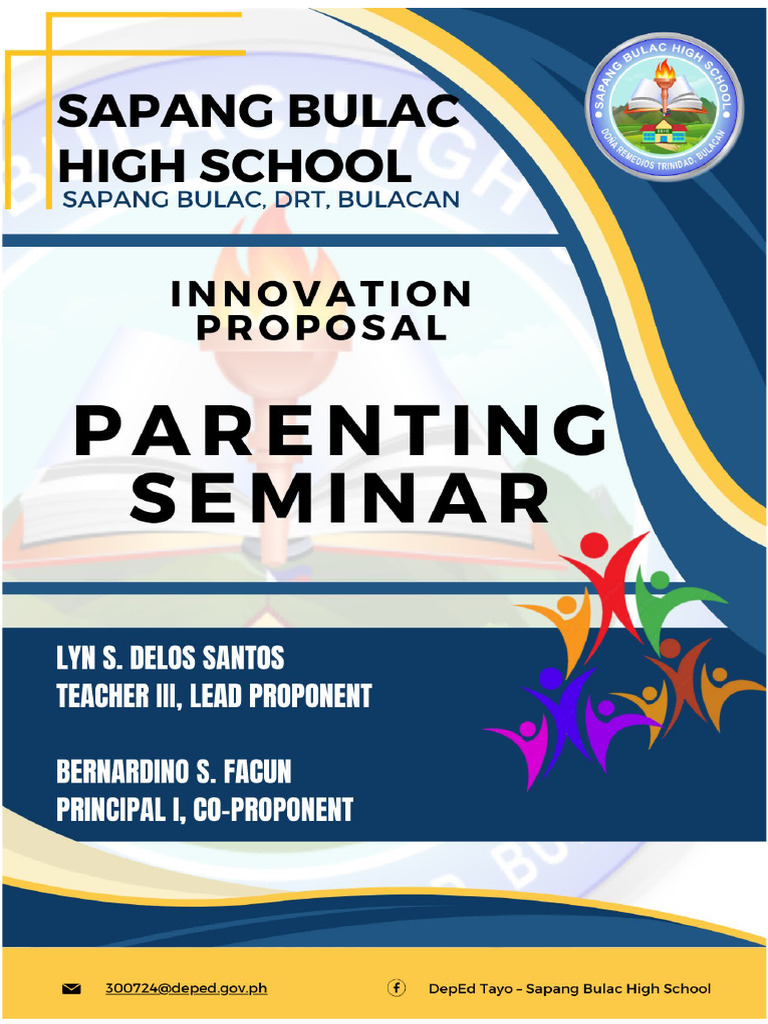 SAPANG BULAC HIGH SCHOOL
SAPANG BULAC, DRT, BULACAN

SAPANG BULAC HIGH SCHOOL
DOÑA REMEDIOS TRINIDAD, BULACAN

INNOVATION PROPOSAL

PARENTING SEMINAR

LYN S. DELOS SANTOS
TEACHER III, LEAD PROPONENT

BERNARDINO S. FACUN
PRINCIPAL I, CO-PROPONENT

300724@deped.gov.ph

DepEd Tayo – Sapang Bulac High School